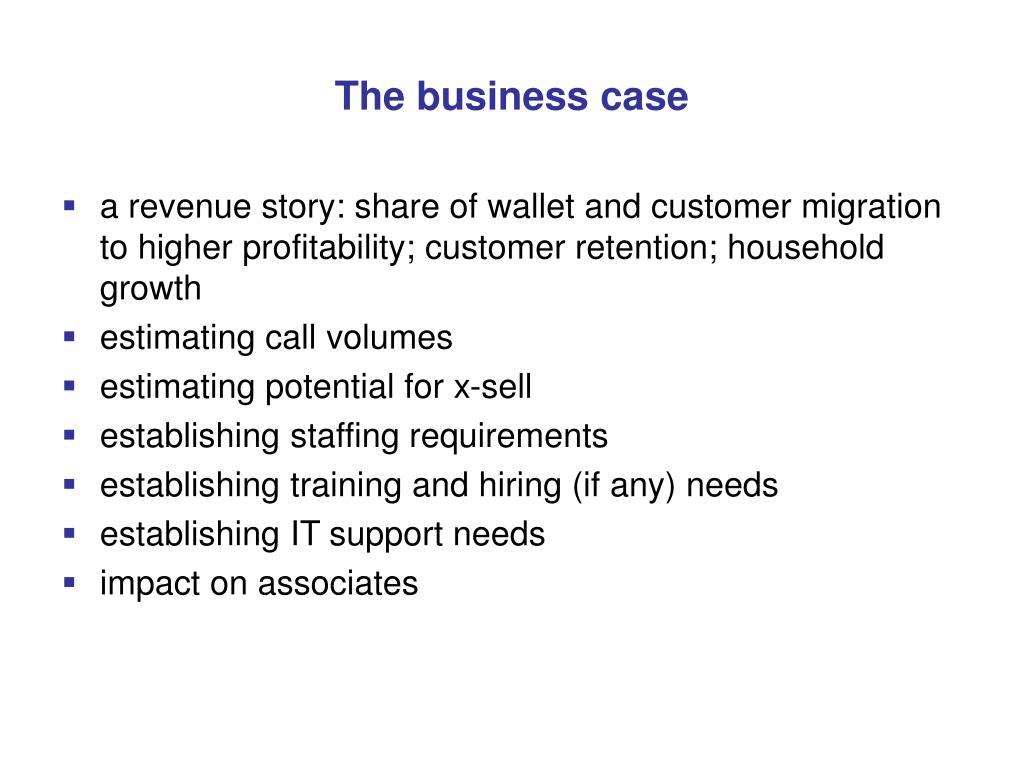 The business case

- a revenue story: share of wallet and customer migration to higher profitability; customer retention; household growth
- estimating call volumes
- estimating potential for x-sell
- establishing staffing requirements
- establishing training and hiring (if any) needs
- establishing IT support needs
- impact on associates